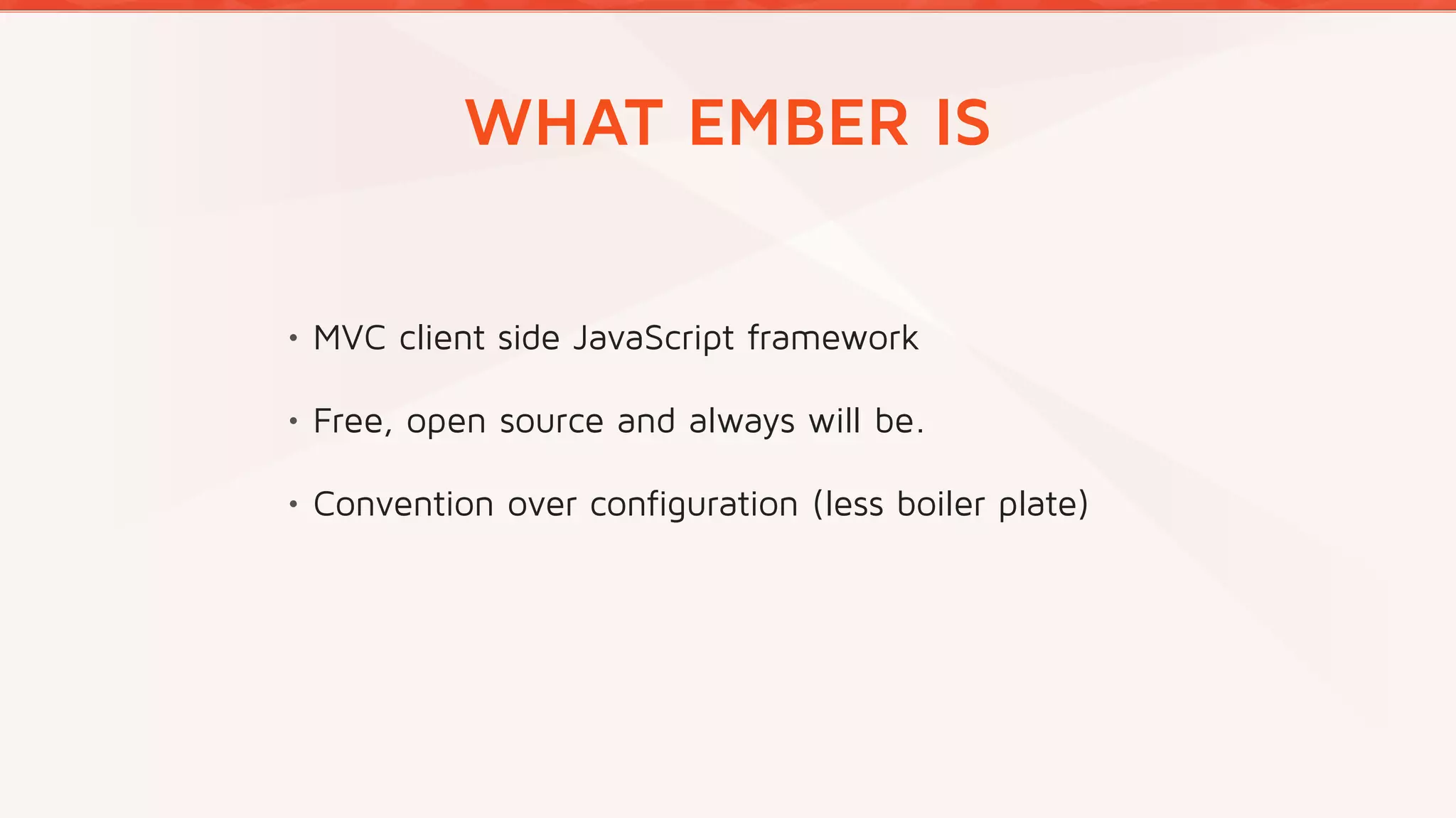 WHAT EMBER IS

• MVC client side JavaScript framework

• Free, open source and always will be.

• Convention over configuration (less boiler plate)